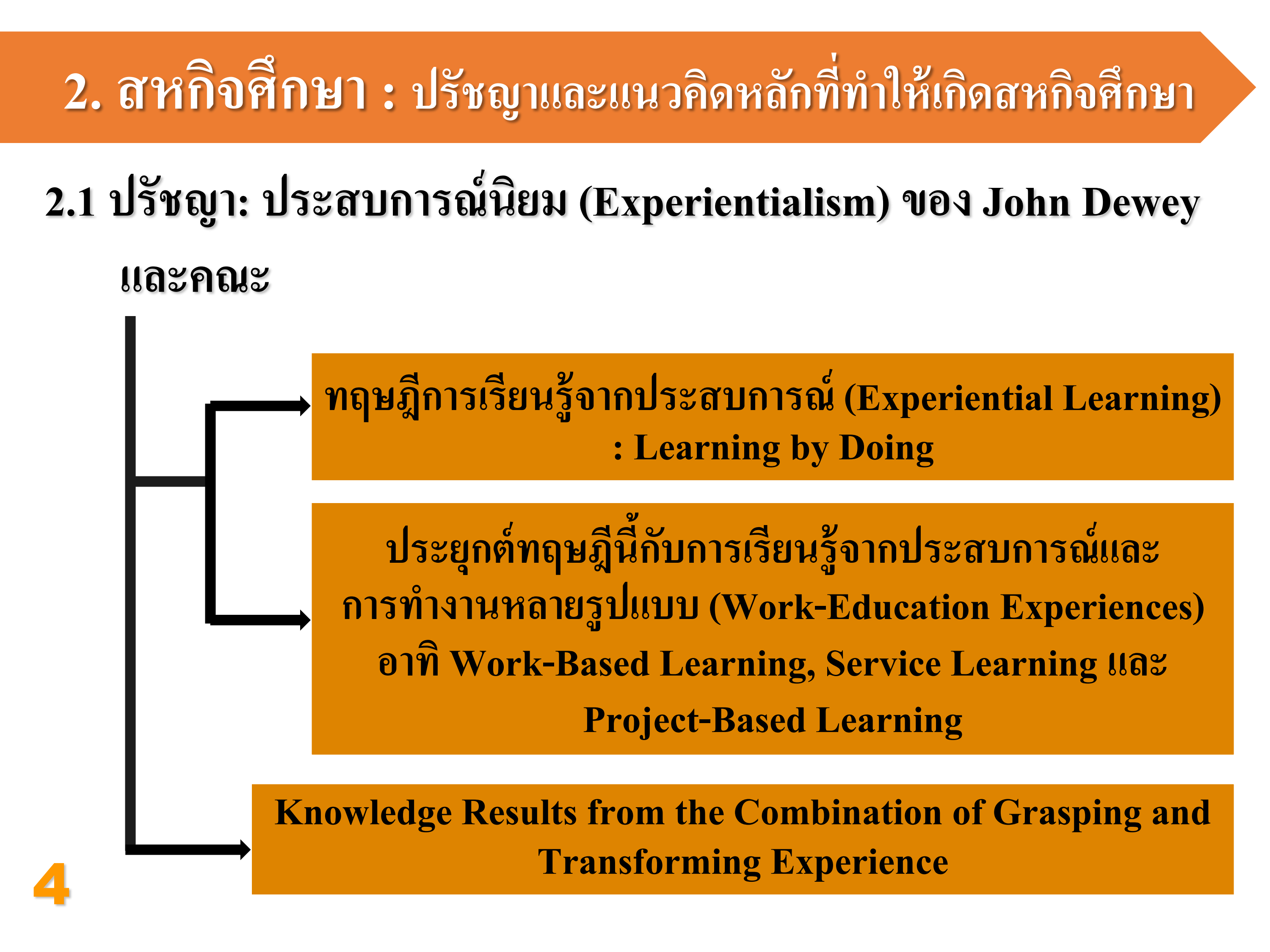 2. สหกิจศึกษา : ปรัชญาและแนวคิดหลักที่ทำให้เกิดสหกิจศึกษา

2.1 ปรัชญา: ประสบการณ์นิยม (Experientialism) ของ John Dewey และคณะ

ทฤษฎีการเรียนรู้จากประสบการณ์ (Experiential Learning) : Learning by Doing

ประยุกต์ทฤษฎีนี้กับการเรียนรู้จากประสบการณ์และการทำงานหลายรูปแบบ (Work-Education Experiences) อาทิ Work-Based Learning, Service Learning และ Project-Based Learning

Knowledge Results from the Combination of Grasping and Transforming Experience

4